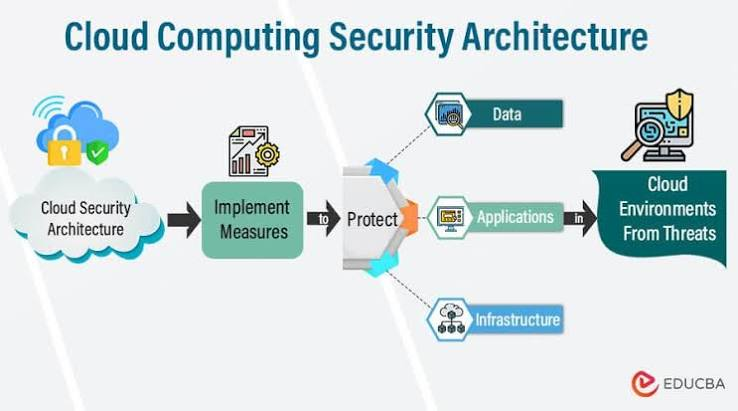 Cloud Computing Security Architecture

Cloud Security Architecture

Implement Measures

to

Protect

Data

Applications

Infrastructure

in

Cloud Environments From Threats

EDUCBA